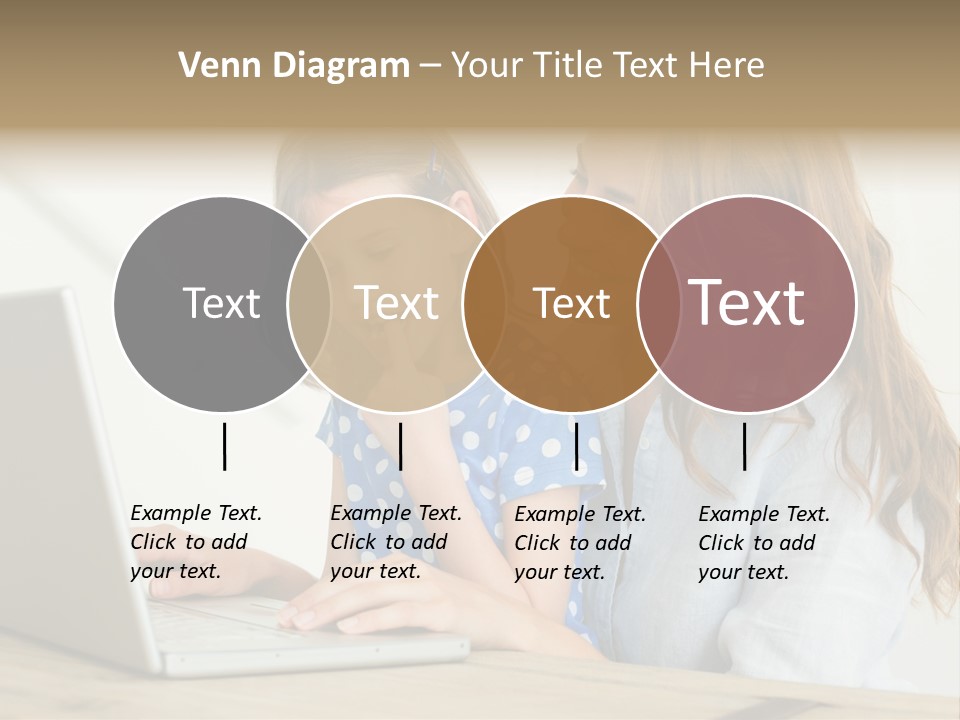 Venn Diagram – Your Title Text Here

Text

Text

Text

Text

Example Text. Click to add your text.

Example Text. Click to add your text.

Example Text. Click to add your text.

Example Text. Click to add your text.